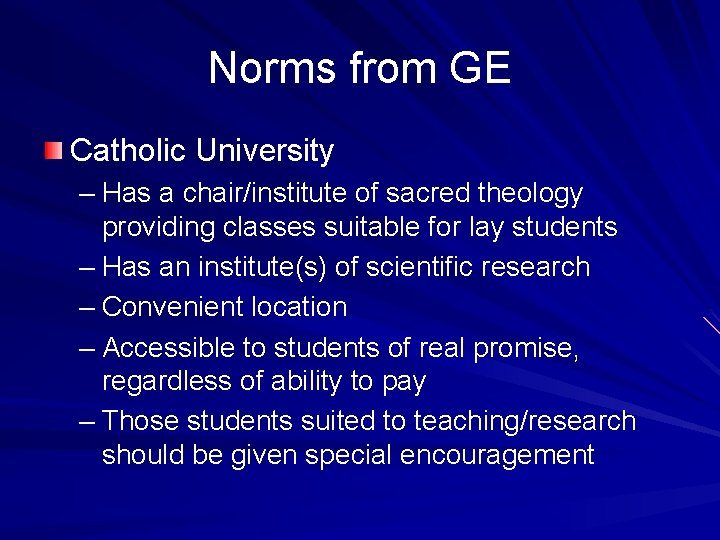 Norms from GE

Catholic University

– Has a chair/institute of sacred theology providing classes suitable for lay students

– Has an institute(s) of scientific research

– Convenient location

– Accessible to students of real promise, regardless of ability to pay

– Those students suited to teaching/research should be given special encouragement